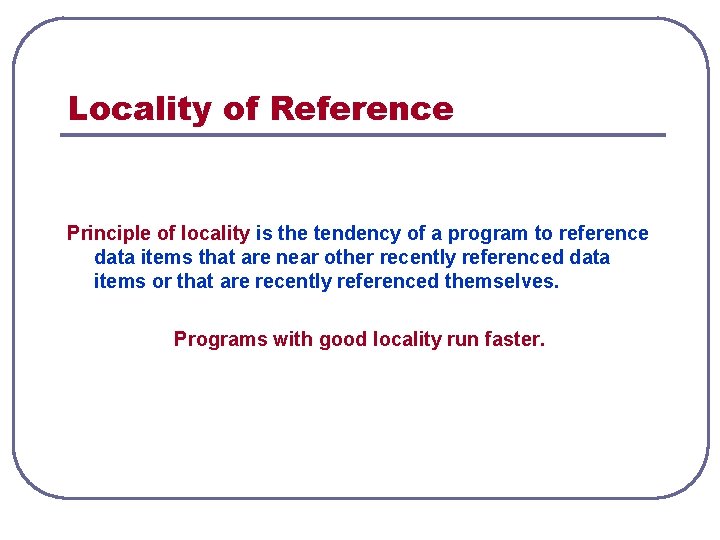 Locality of Reference

Principle of locality is the tendency of a program to reference data items that are near other recently referenced data items or that are recently referenced themselves.

Programs with good locality run faster.